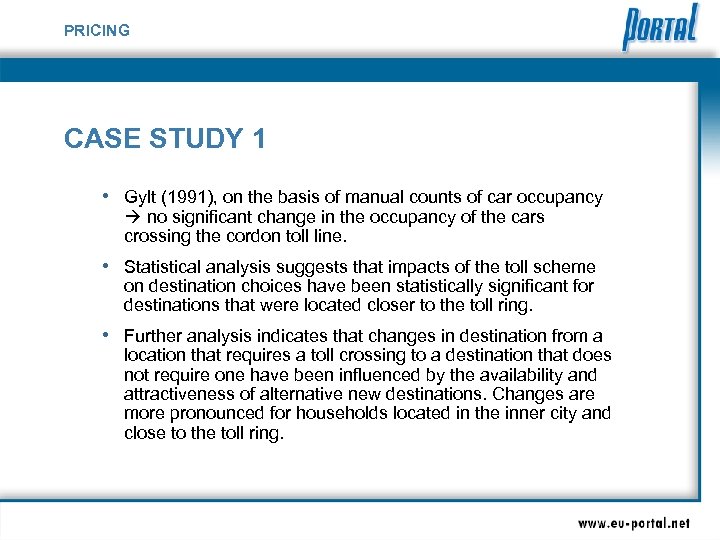 PRICING

PORTAL

CASE STUDY 1

• Gylt (1991), on the basis of manual counts of car occupancy → no significant change in the occupancy of the cars crossing the cordon toll line.

• Statistical analysis suggests that impacts of the toll scheme on destination choices have been statistically significant for destinations that were located closer to the toll ring.

• Further analysis indicates that changes in destination from a location that requires a toll crossing to a destination that does not require one have been influenced by the availability and attractiveness of alternative new destinations. Changes are more pronounced for households located in the inner city and close to the toll ring.

www.eu-portal.net